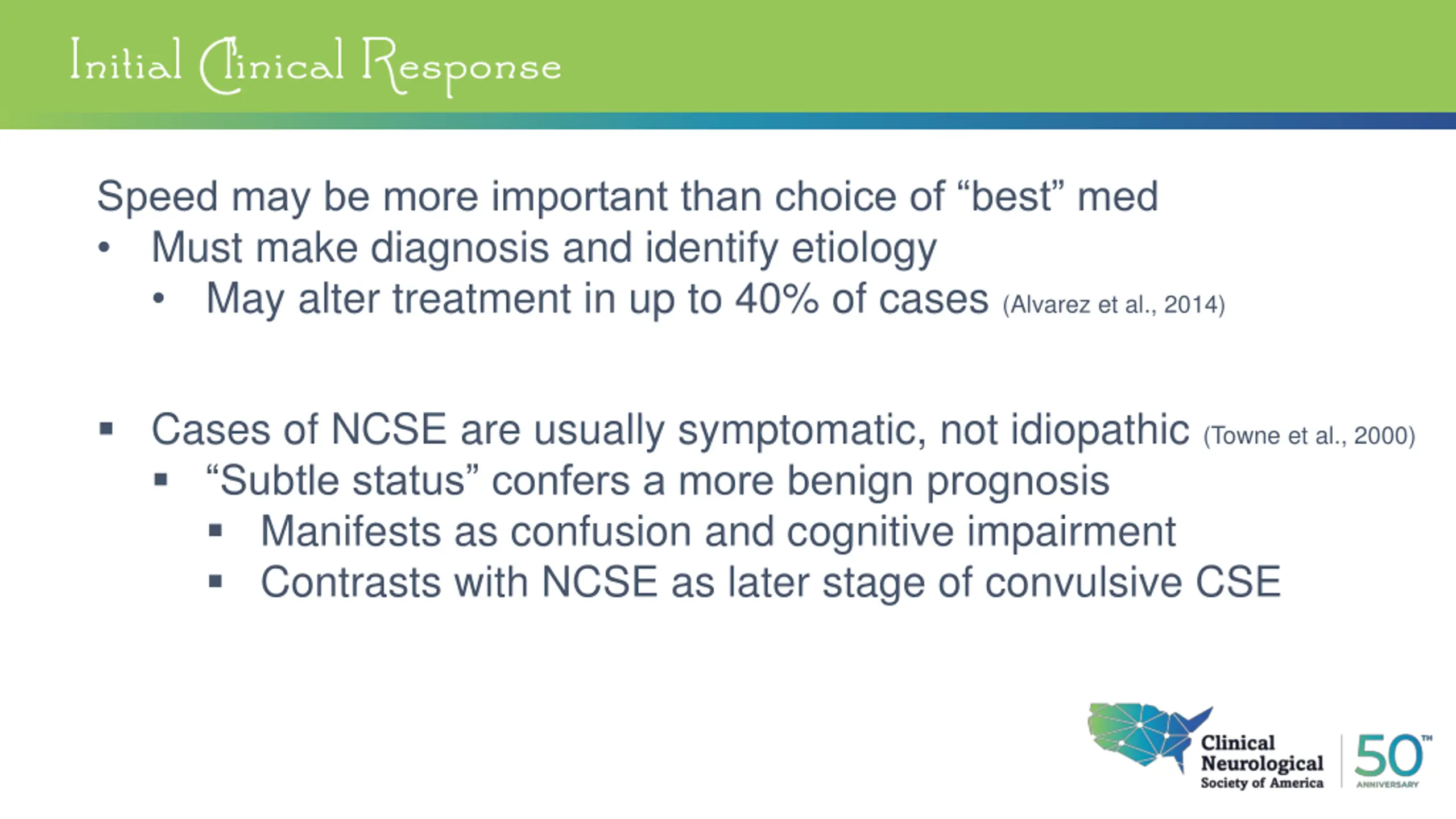 Initial Clinical Response

Speed may be more important than choice of “best” med
• Must make diagnosis and identify etiology
• May alter treatment in up to 40% of cases (Alvarez et al., 2014)

▪ Cases of NCSE are usually symptomatic, not idiopathic (Towne et al., 2000)
▪ “Subtle status” confers a more benign prognosis
▪ Manifests as confusion and cognitive impairment
▪ Contrasts with NCSE as later stage of convulsive CSE

Clinical Neurological Society of America
50TH ANNIVERSARY